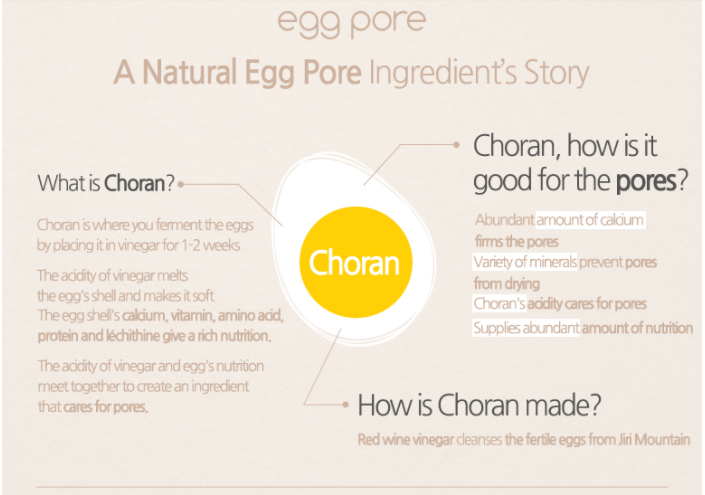 egg pore

A Natural Egg Pore Ingredient's Story

What is Choran?

Choran is where you ferment the eggs by placing it in vinegar for 1-2 weeks

The acidity of vinegar melts the egg's shell and makes it soft
The egg shell's calcium, vitamin, amino acid, protein and léchithine give a rich nutrition.

The acidity of vinegar and egg's nutrition meet together to create an ingredient that cares for pores.

Choran

Choran, how is it good for the pores?

Abundant amount of calcium firms the pores
Variety of minerals prevent pores from drying
Choran's acidity cares for pores
Supplies abundant amount of nutrition

How is Choran made?

Red wine vinegar cleanses the fertile eggs from Jiri Mountain